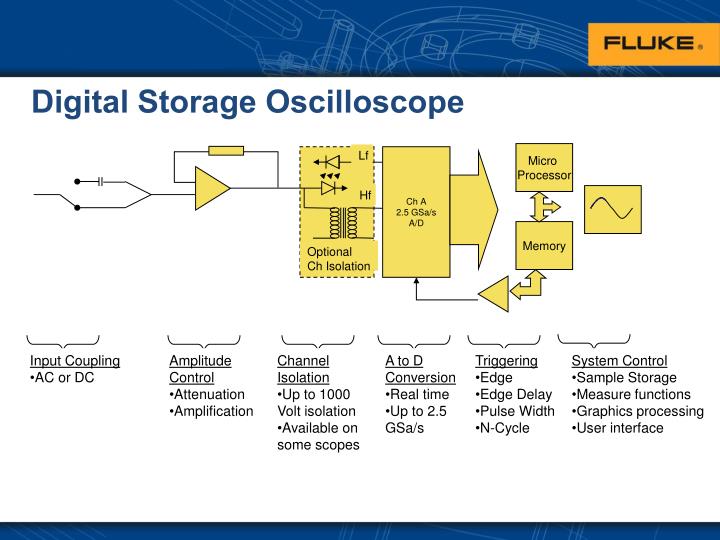 FLUKE

Digital Storage Oscilloscope

Lf

Hf

Optional Ch Isolation

Ch A
2.5 GSa/s
A/D

Micro Processor

Memory

Input Coupling
•AC or DC

Amplitude Control
•Attenuation
•Amplification

Channel Isolation
•Up to 1000 Volt isolation
•Available on some scopes

A to D Conversion
•Real time
•Up to 2.5 GSa/s

Triggering
•Edge
•Edge Delay
•Pulse Width
•N-Cycle

System Control
•Sample Storage
•Measure functions
•Graphics processing
•User interface